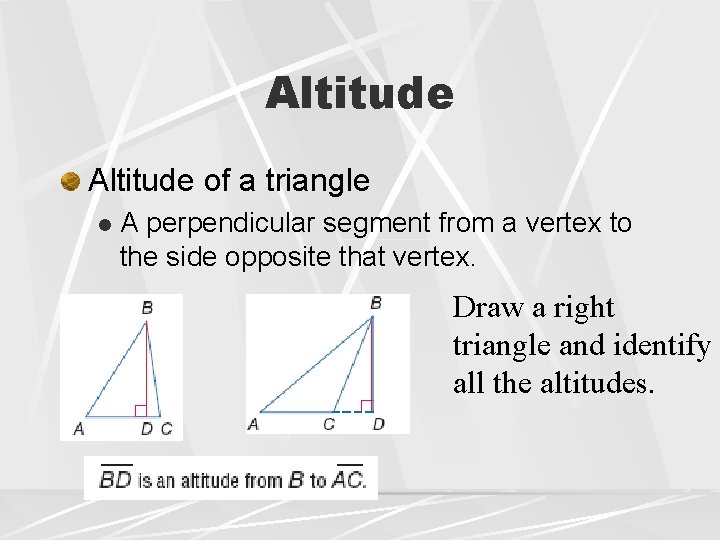 Altitude

Altitude of a triangle

A perpendicular segment from a vertex to the side opposite that vertex.

B

A D C

B

A C D

Draw a right triangle and identify all the altitudes.

$\overline{BD}$ is an altitude from $B$ to $\overline{AC}$.